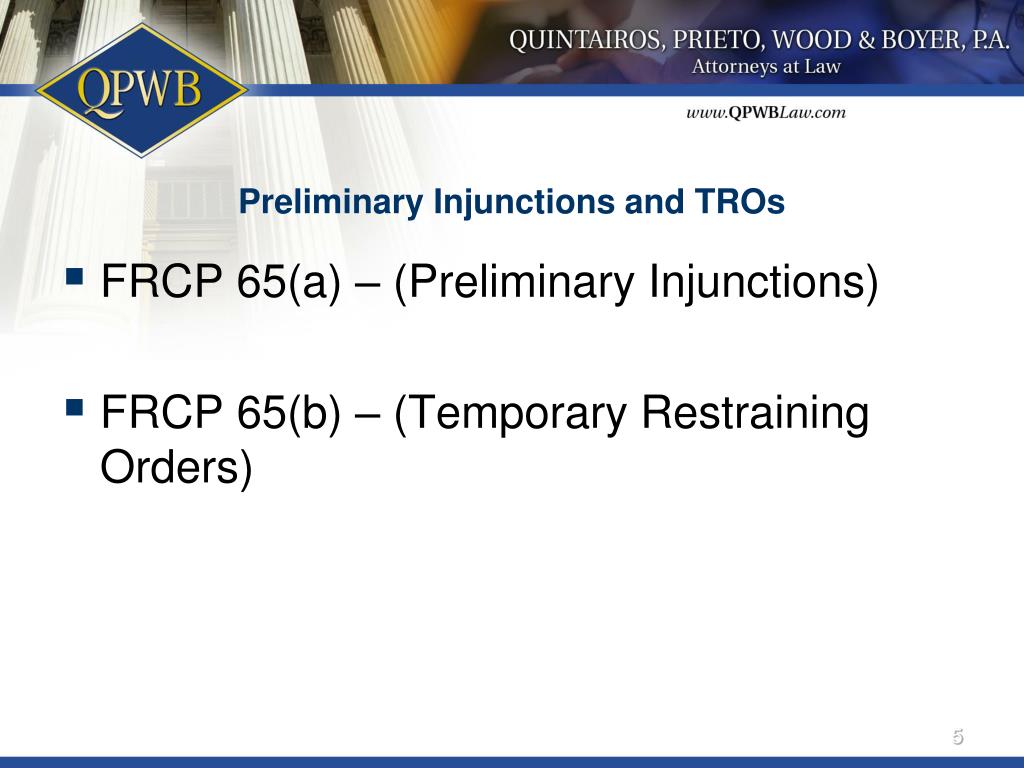 QPWB

QUINTAIROS, PRIETO, WOOD & BOYER, P.A.
Attorneys at Law

www.QPWBLaw.com

Preliminary Injunctions and TROs

▪ FRCP 65(a) – (Preliminary Injunctions)

▪ FRCP 65(b) – (Temporary Restraining Orders)

5